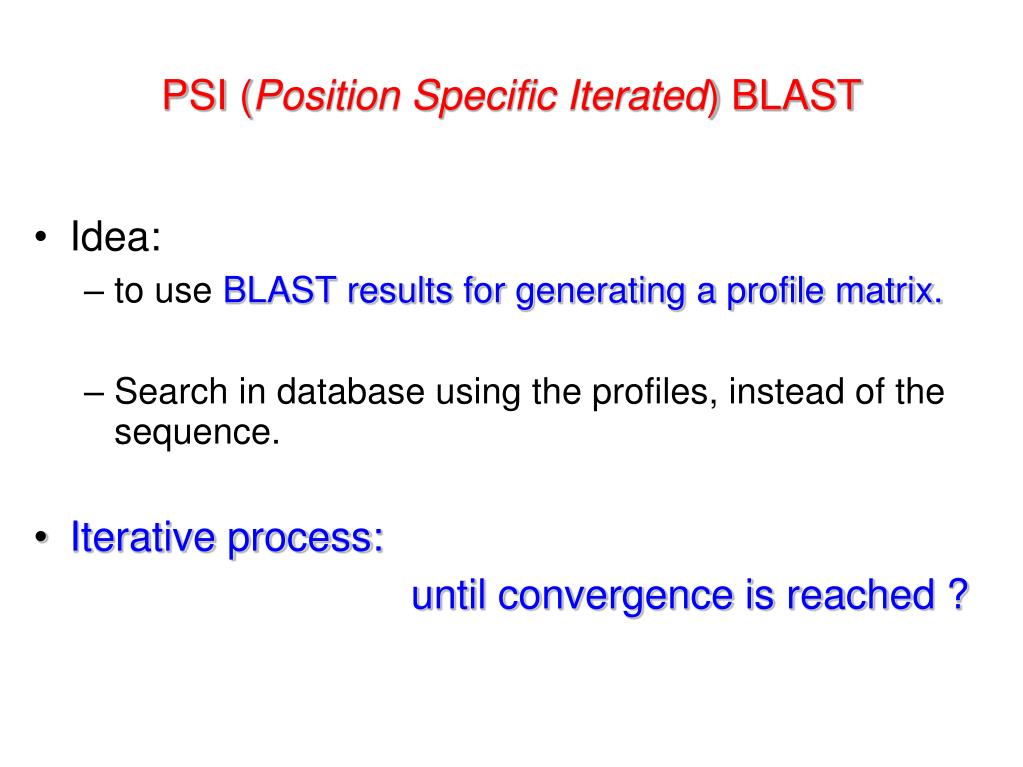 PSI (Position Specific Iterated) BLAST

• Idea:
– to use BLAST results for generating a profile matrix.

– Search in database using the profiles, instead of the sequence.

• Iterative process:
until convergence is reached ?